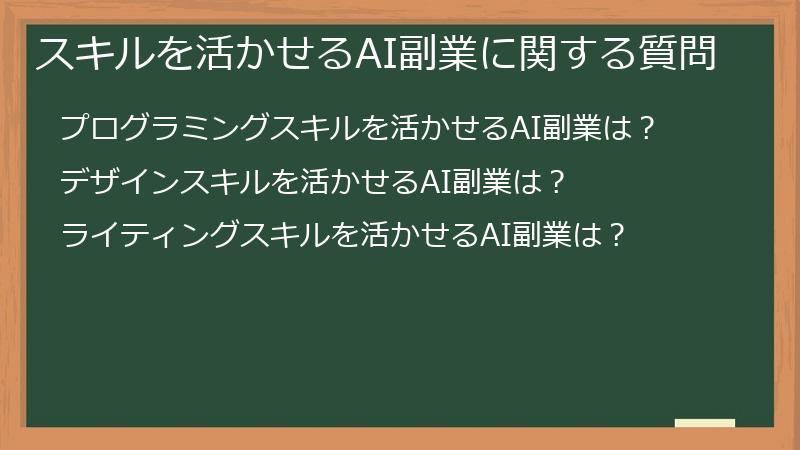 スキルを活かせるAI副業に関する質問

プログラミングスキルを活かせるAI副業は？

デザインスキルを活かせるAI副業は？

ライティングスキルを活かせるAI副業は？